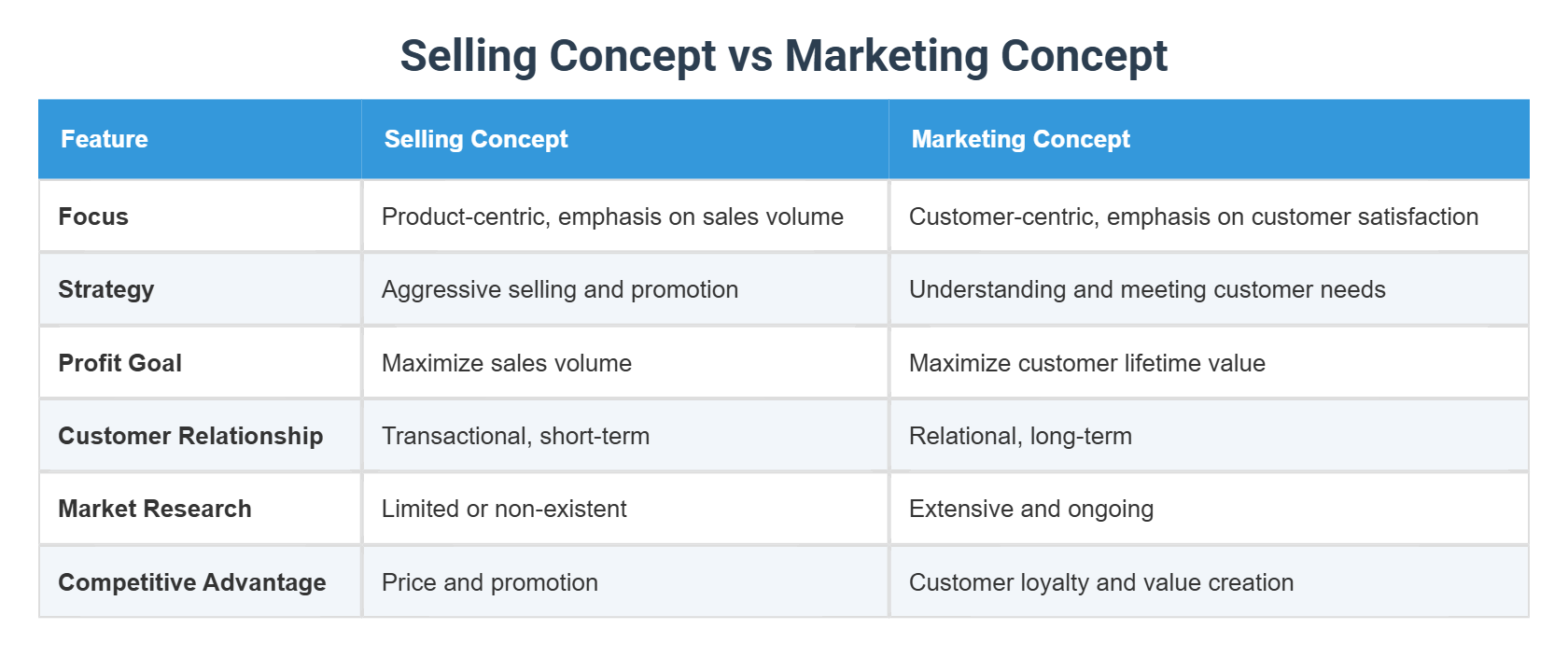 Selling Concept vs Marketing Concept

| Feature | Selling Concept | Marketing Concept |
|---|---|---|
| Focus | Product-centric, emphasis on sales volume | Customer-centric, emphasis on customer satisfaction |
| Strategy | Aggressive selling and promotion | Understanding and meeting customer needs |
| Profit Goal | Maximize sales volume | Maximize customer lifetime value |
| Customer Relationship | Transactional, short-term | Relational, long-term |
| Market Research | Limited or non-existent | Extensive and ongoing |
| Competitive Advantage | Price and promotion | Customer loyalty and value creation |